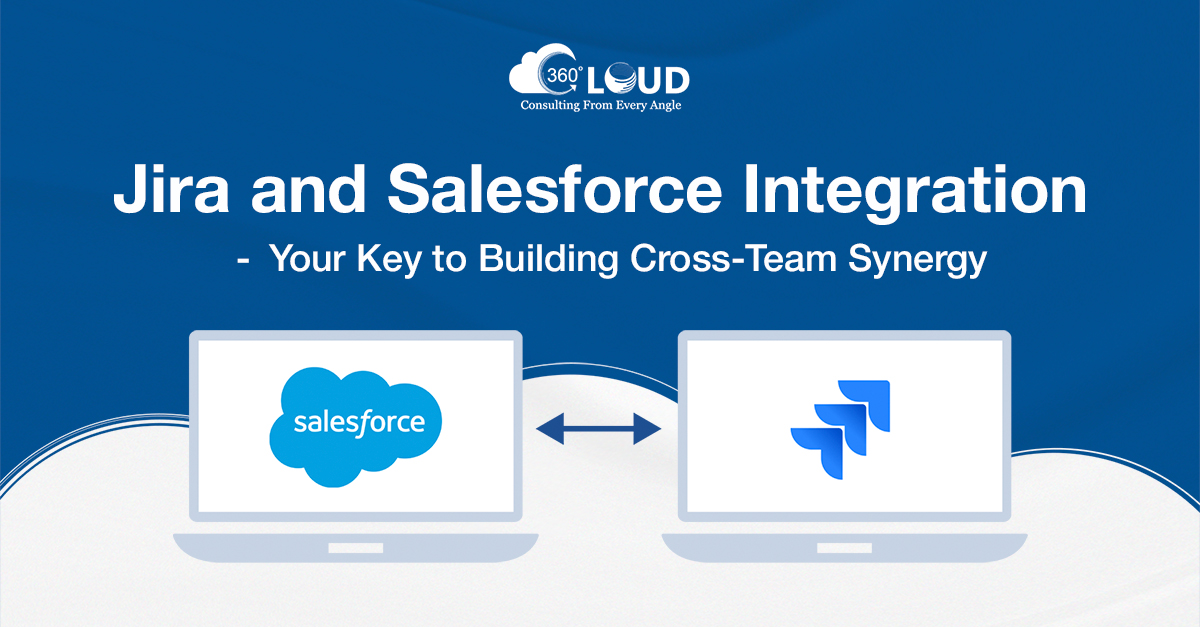 360° CLOUD
Consulting From Every Angle

Jira and Salesforce Integration
- Your Key to Building Cross-Team Synergy

salesforce